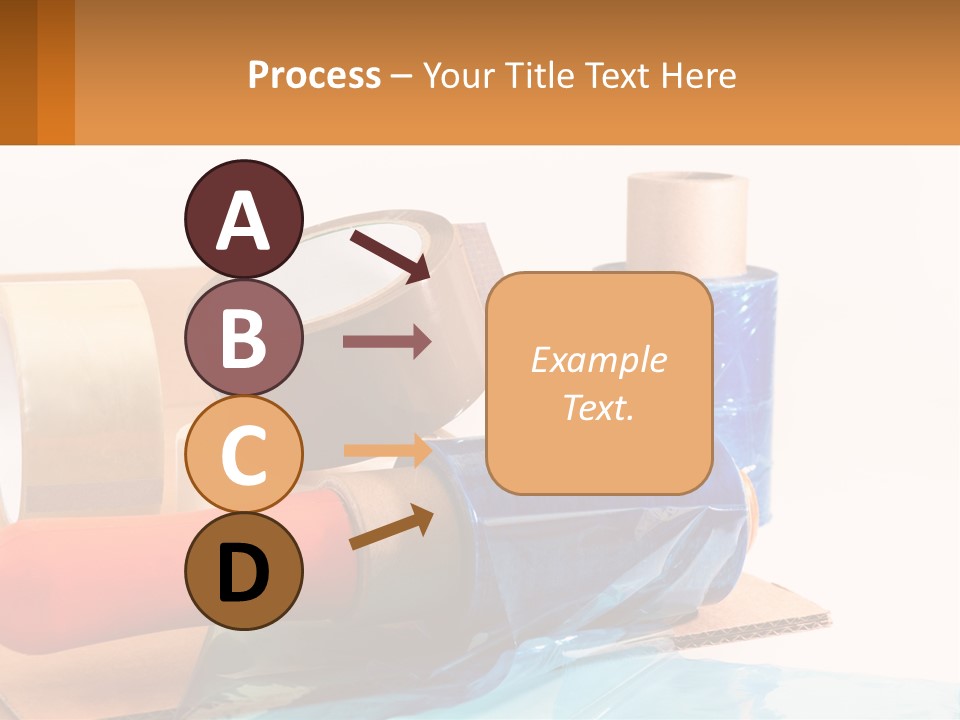 Process – Your Title Text Here

A

B

C

D

Example Text.